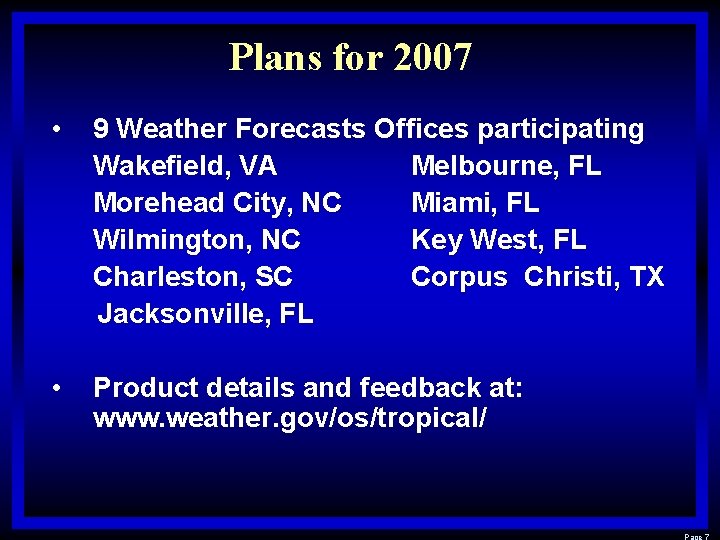 Plans for 2007

• 9 Weather Forecasts Offices participating

Wakefield, VA
Morehead City, NC
Wilmington, NC
Charleston, SC
Jacksonville, FL

Melbourne, FL
Miami, FL
Key West, FL
Corpus Christi, TX

• Product details and feedback at: www.weather.gov/os/tropical/

Page 7